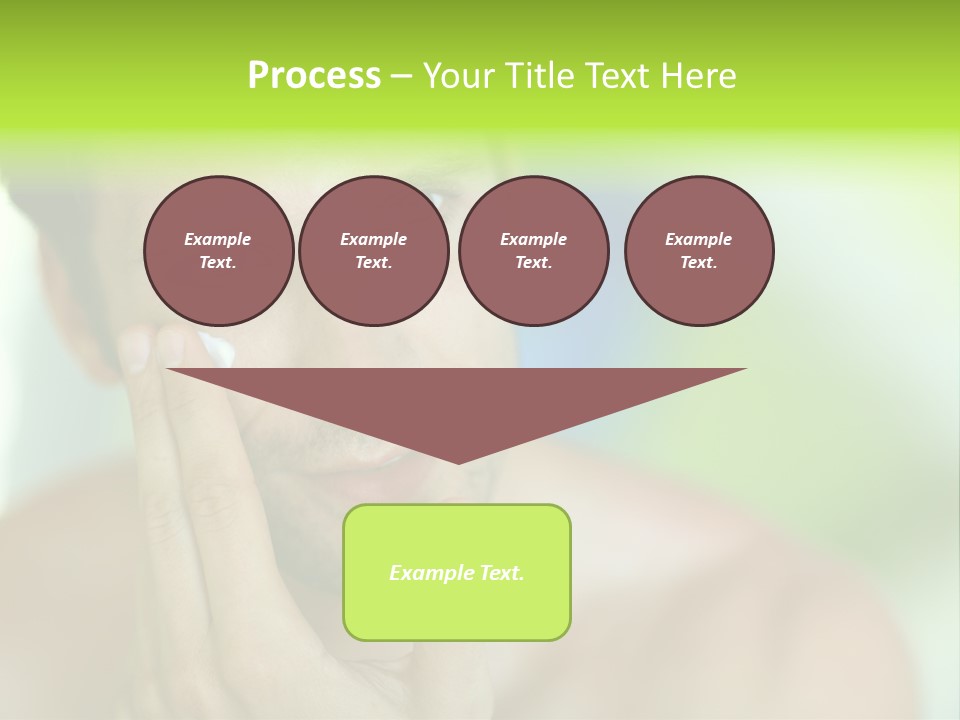 Process – Your Title Text Here

Example Text.

Example Text.

Example Text.

Example Text.

Example Text.